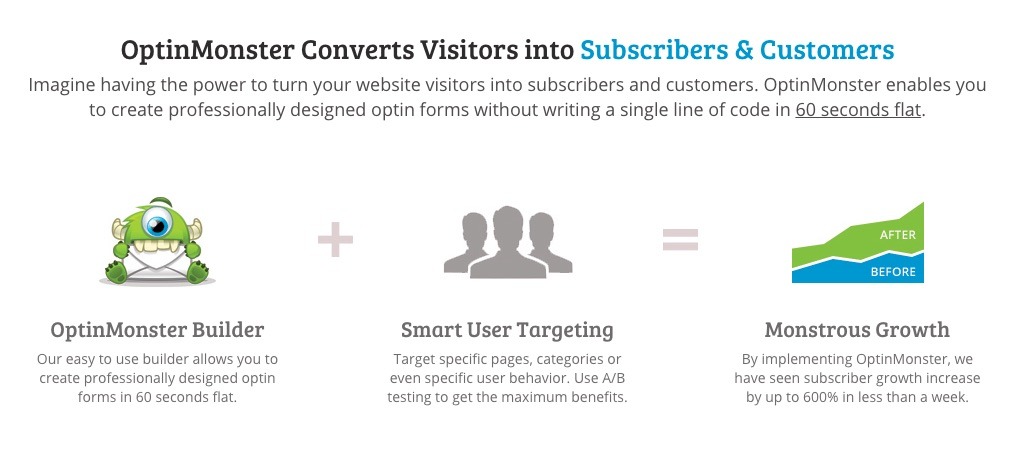 OptinMonster Converts Visitors into Subscribers & Customers

Imagine having the power to turn your website visitors into subscribers and customers. OptinMonster enables you to create professionally designed optin forms without writing a single line of code in 60 seconds flat.

+

=

AFTER

BEFORE

OptinMonster Builder

Our easy to use builder allows you to create professionally designed optin forms in 60 seconds flat.

Smart User Targeting

Target specific pages, categories or even specific user behavior. Use A/B testing to get the maximum benefits.

Monstrous Growth

By implementing OptinMonster, we have seen subscriber growth increase by up to 600% in less than a week.